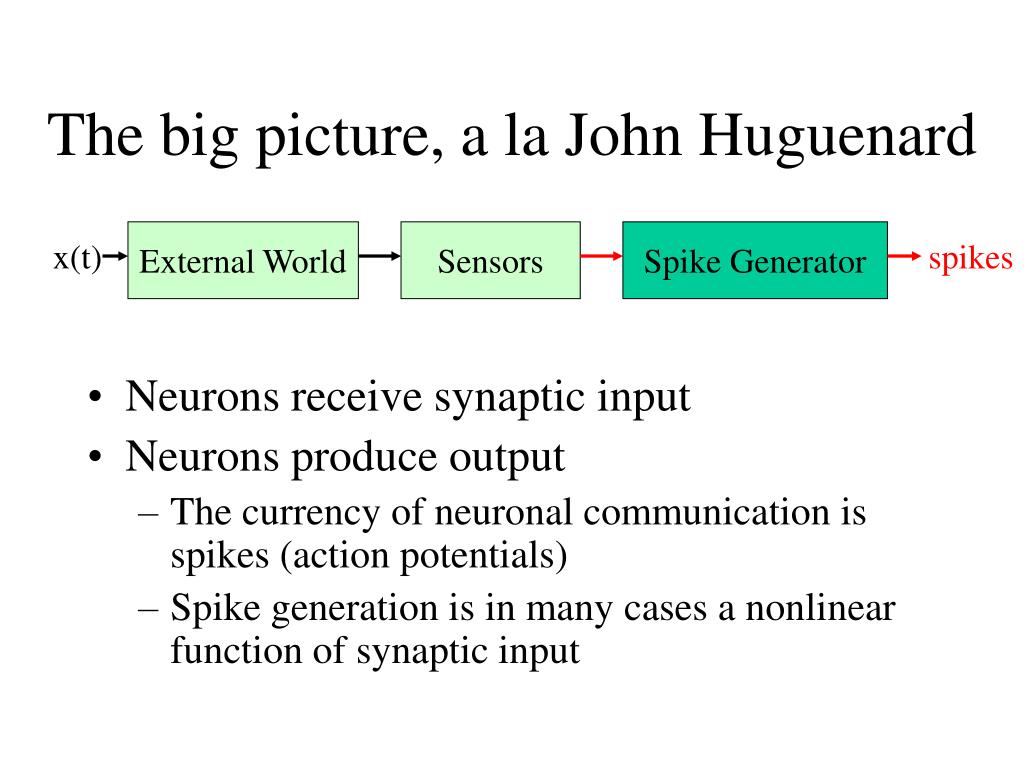 The big picture, a la John Huguenard

x(t) External World Sensors Spike Generator spikes

• Neurons receive synaptic input
• Neurons produce output
– The currency of neuronal communication is spikes (action potentials)
– Spike generation is in many cases a nonlinear function of synaptic input